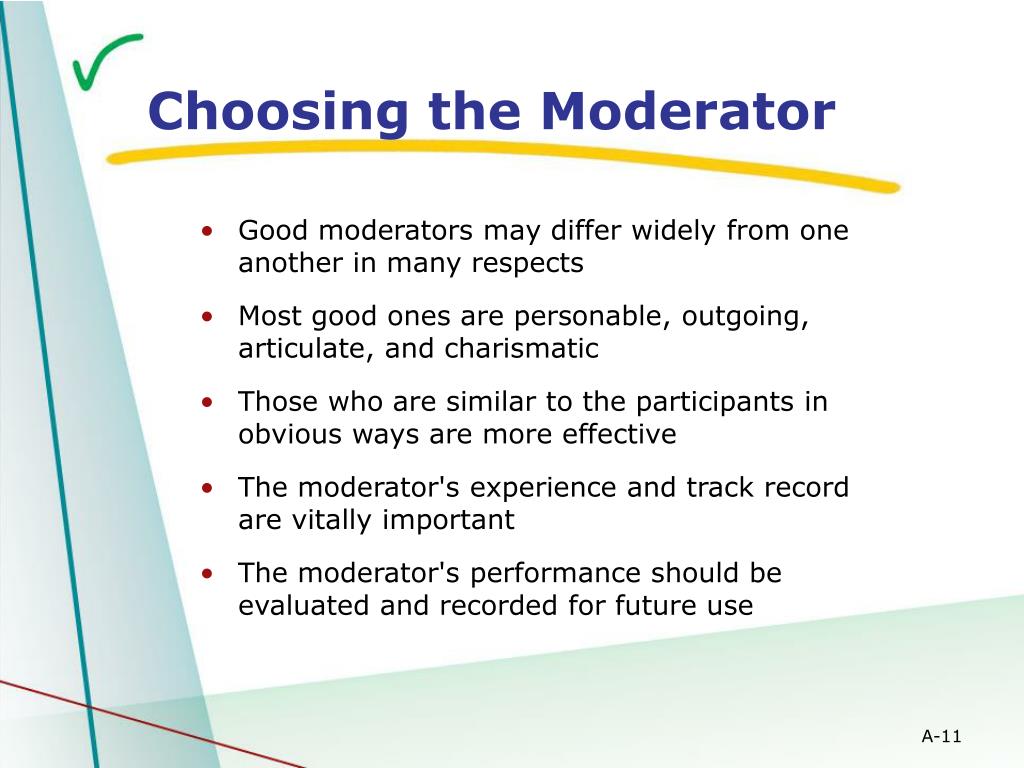 Choosing the Moderator

• Good moderators may differ widely from one another in many respects

• Most good ones are personable, outgoing, articulate, and charismatic

• Those who are similar to the participants in obvious ways are more effective

• The moderator's experience and track record are vitally important

• The moderator's performance should be evaluated and recorded for future use

A-11